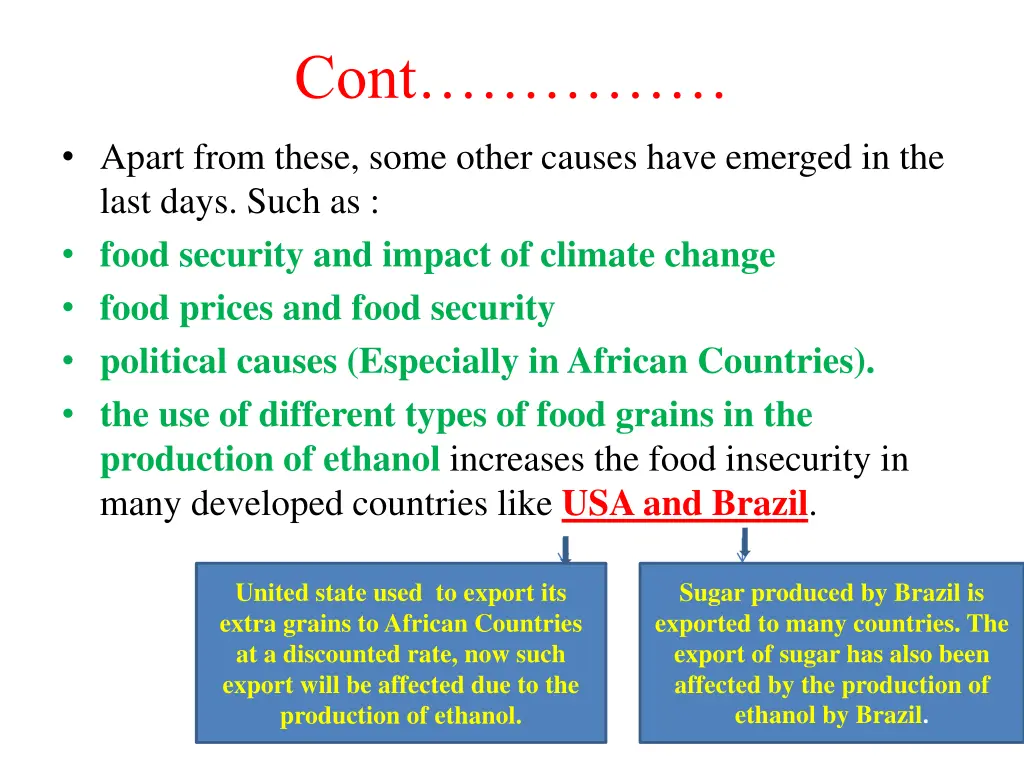 Cont……………

• Apart from these, some other causes have emerged in the last days. Such as :
• food security and impact of climate change
• food prices and food security
• political causes (Especially in African Countries).
• the use of different types of food grains in the production of ethanol increases the food insecurity in many developed countries like USA and Brazil.

United state used to export its extra grains to African Countries at a discounted rate, now such export will be affected due to the production of ethanol.

Sugar produced by Brazil is exported to many countries. The export of sugar has also been affected by the production of ethanol by Brazil.